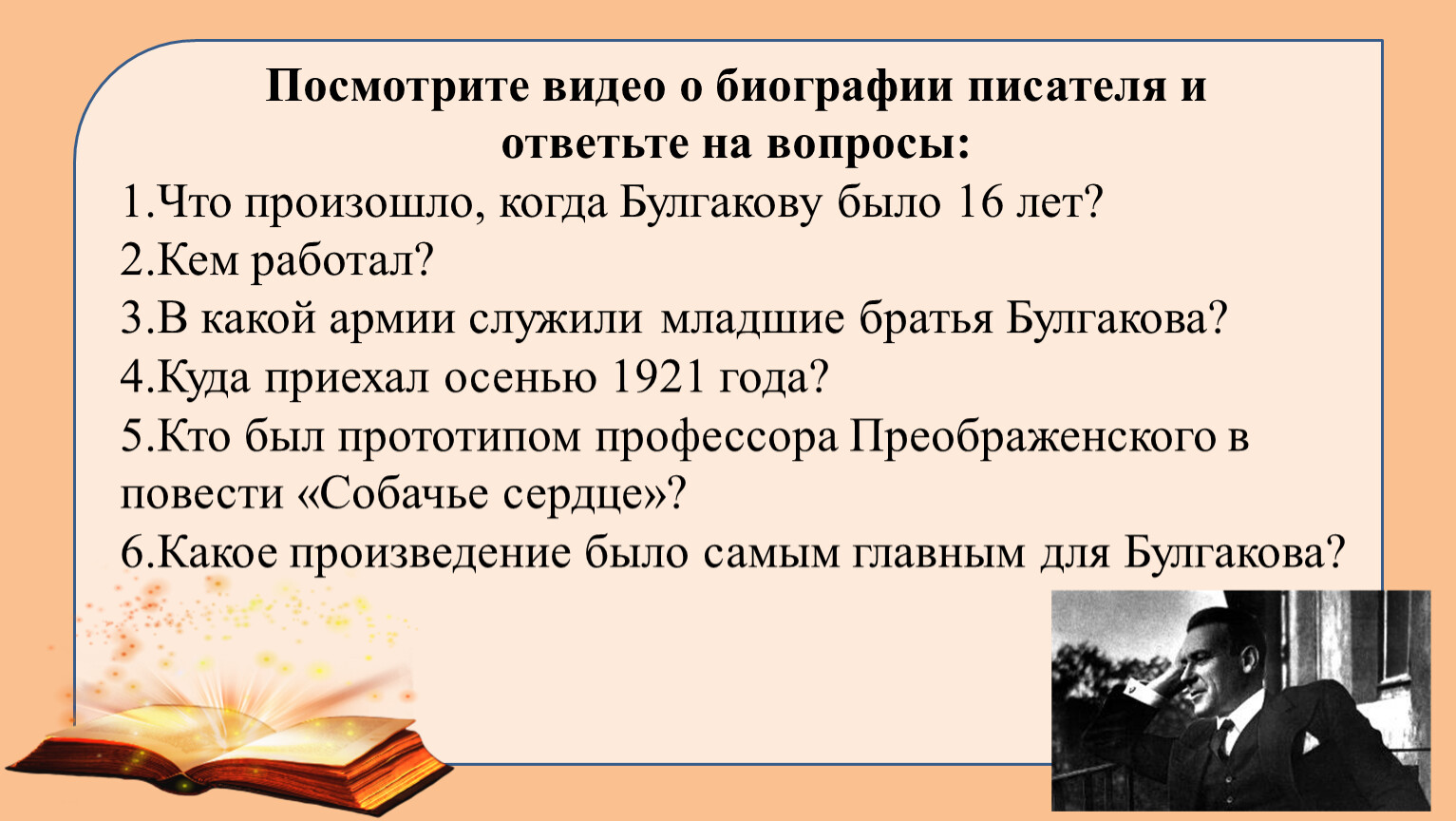 Посмотрите видео о биографии писателя и ответьте на вопросы:

1.Что произошло, когда Булгакову было 16 лет?
2.Кем работал?
3.В какой армии служили младшие братья Булгакова?
4.Куда приехал осенью 1921 года?
5.Кто был прототипом профессора Преображенского в повести «Собачье сердце»?
6.Какое произведение было самым главным для Булгакова?